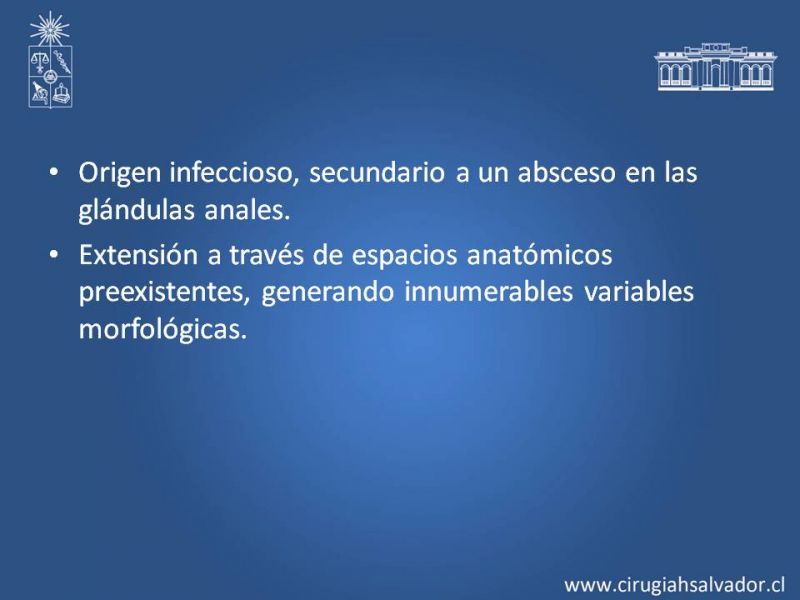 • Origen infeccioso, secundario a un absceso en las glándulas anales.

• Extensión a través de espacios anatómicos preexistentes, generando innumerables variables morfológicas.

www.cirugiahsalvador.cl